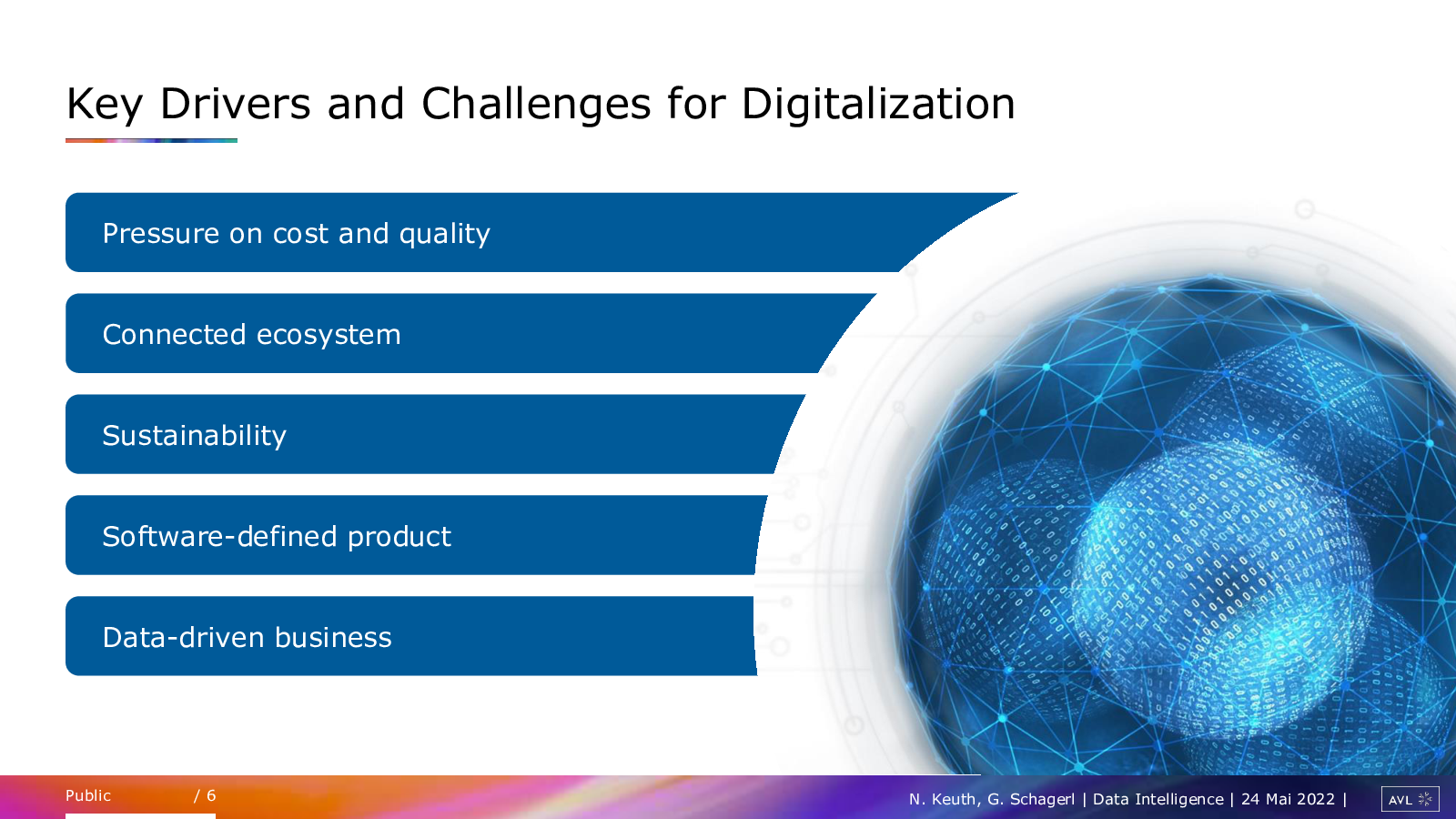 Key Drivers and Challenges for Digitalization

Pressure on cost and quality

Connected ecosystem

Sustainability

Software-defined product

Data-driven business

Public / 6

N. Keuth, G. Schagerl | Data Intelligence | 24 Mai 2022 |

AVL